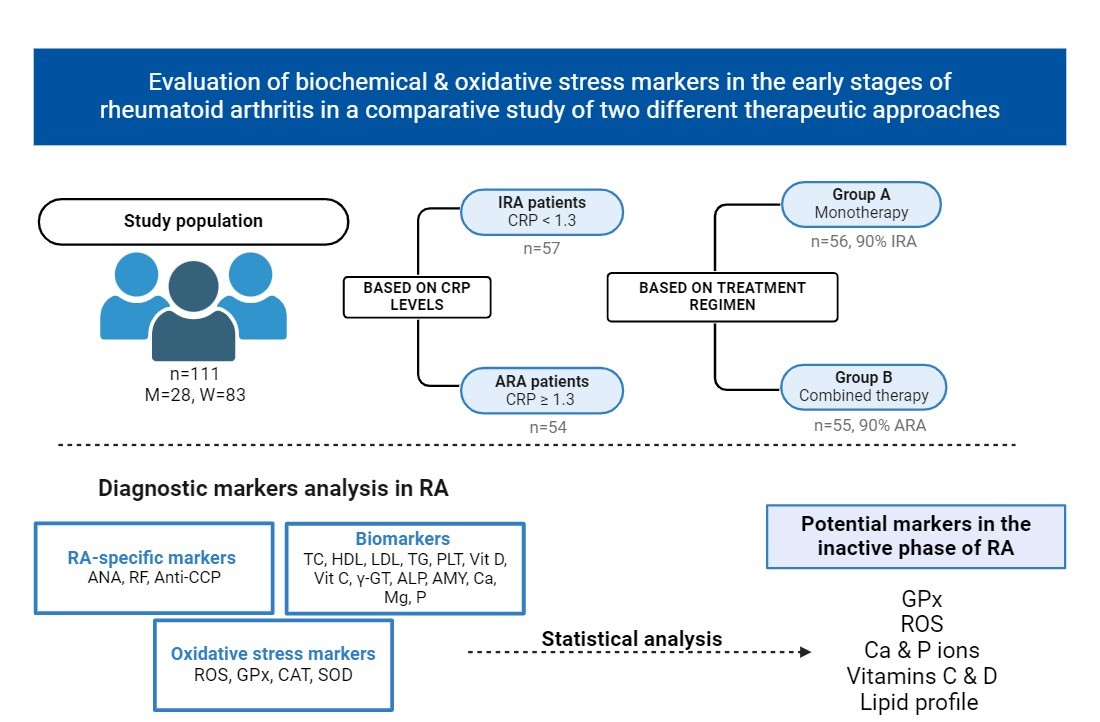 Evaluation of biochemical & oxidative stress markers in the early stages of rheumatoid arthritis in a comparative study of two different therapeutic approaches

Study population

n=111
M=28, W=83

BASED ON CRP LEVELS

IRA patients
CRP < 1.3
n=57

ARA patients
CRP ≥ 1.3
n=54

BASED ON TREATMENT REGIMEN

Group A
Monotherapy
n=56, 90% IRA

Group B
Combined therapy
n=55, 90% ARA

Diagnostic markers analysis in RA

RA-specific markers
ANA, RF, Anti-CCP

Biomarkers
TC, HDL, LDL, TG, PLT, Vit D, Vit C, γ-GT, ALP, AMY, Ca, Mg, P

Oxidative stress markers
ROS, GPx, CAT, SOD

Statistical analysis

Potential markers in the inactive phase of RA

GPx
ROS
Ca & P ions
Vitamins C & D
Lipid profile